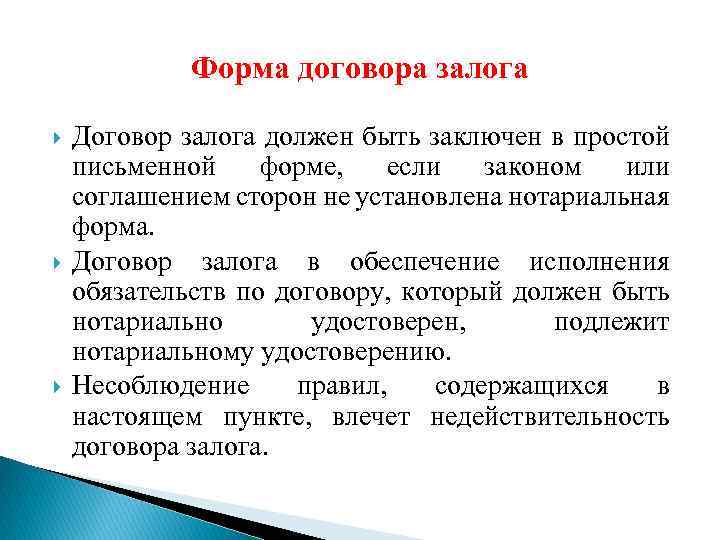 Форма договора залога

Договор залога должен быть заключен в простой письменной форме, если законом или соглашением сторон не установлена нотариальная форма.

Договор залога в обеспечение исполнения обязательств по договору, который должен быть нотариально удостоверен, подлежит нотариальному удостоверению.

Несоблюдение правил, содержащихся в настоящем пункте, влечет недействительность договора залога.